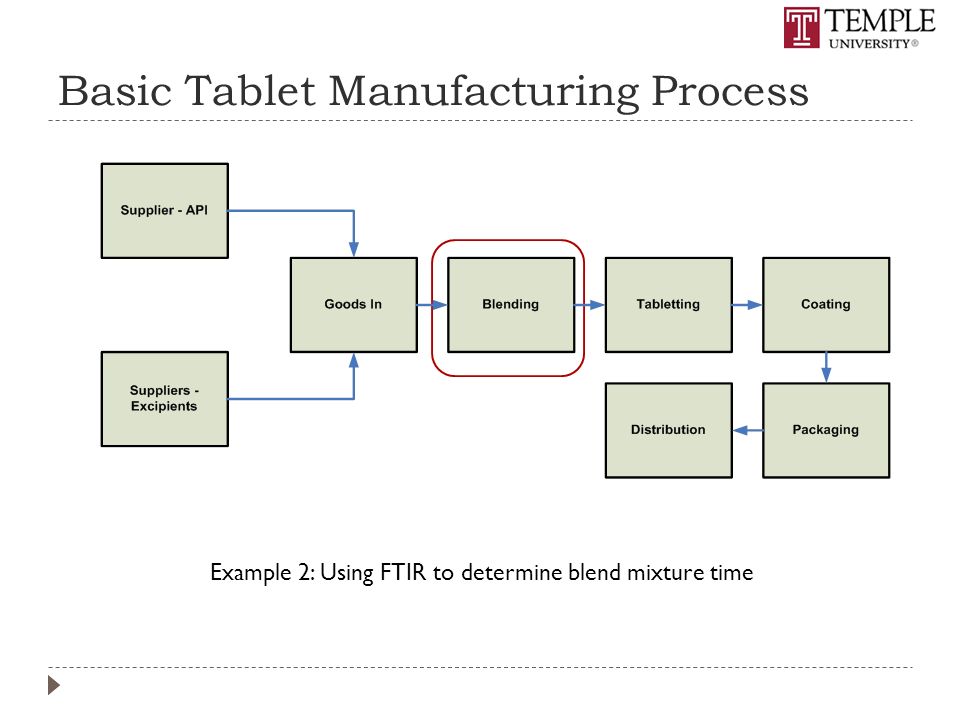 TEMPLE UNIVERSITY®

Basic Tablet Manufacturing Process

Supplier - API

Suppliers - Excipients

Goods In

Blending

Tabletting

Coating

Packaging

Distribution

Example 2: Using FTIR to determine blend mixture time